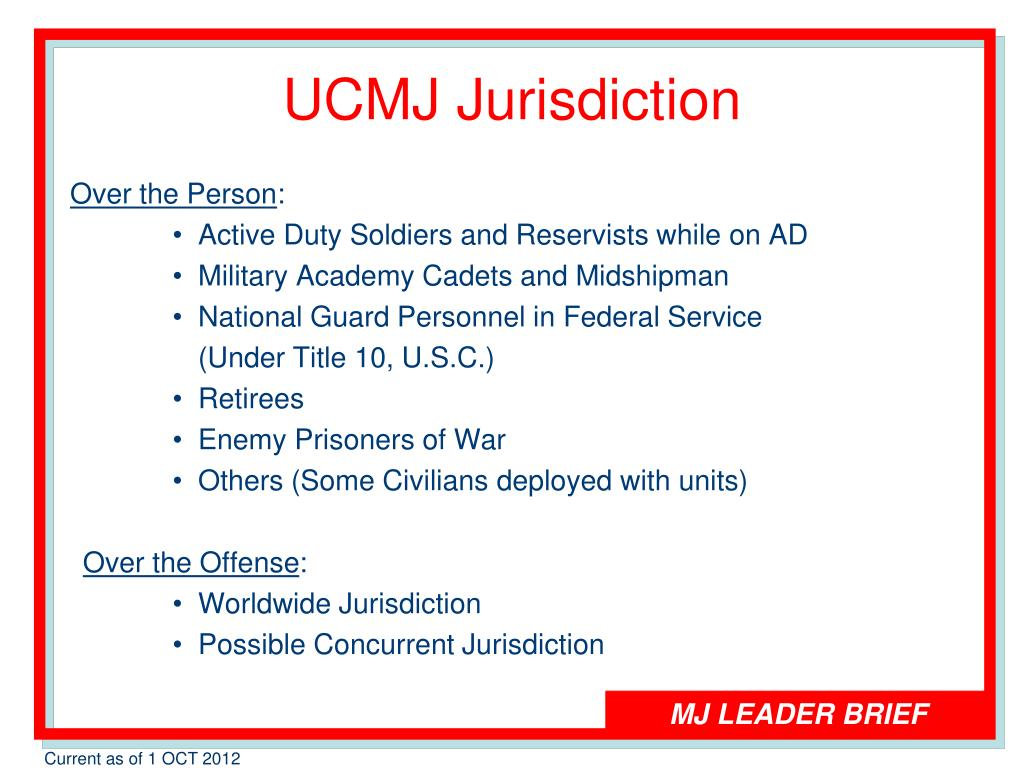 UCMJ Jurisdiction

Over the Person:
• Active Duty Soldiers and Reservists while on AD
• Military Academy Cadets and Midshipman
• National Guard Personnel in Federal Service (Under Title 10, U.S.C.)
• Retirees
• Enemy Prisoners of War
• Others (Some Civilians deployed with units)

Over the Offense:
• Worldwide Jurisdiction
• Possible Concurrent Jurisdiction

MJ LEADER BRIEF

Current as of 1 OCT 2012